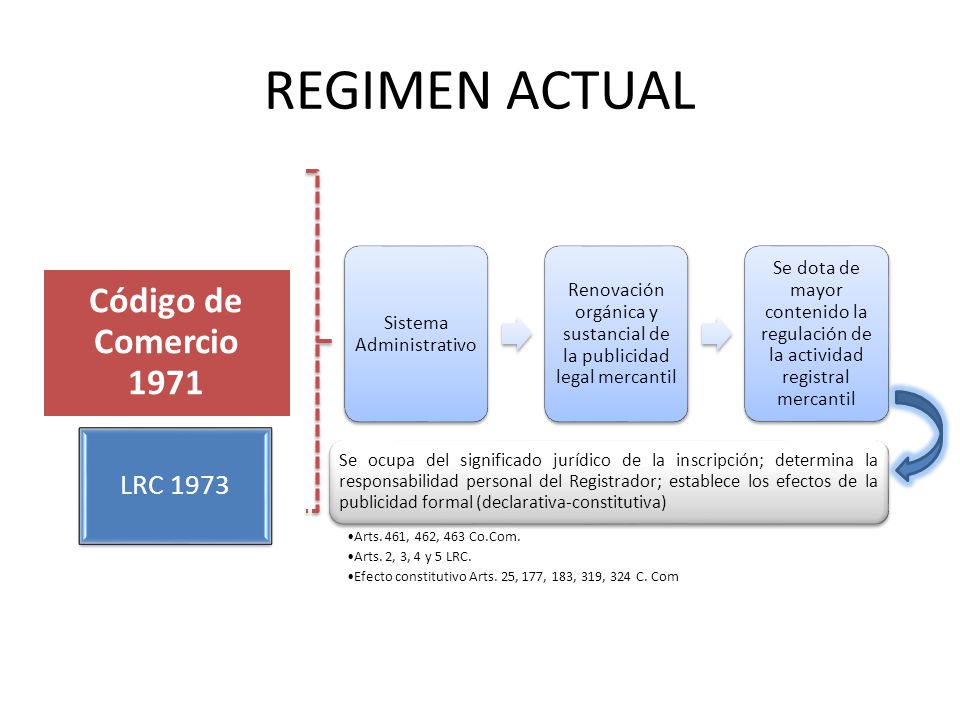 REGIMEN ACTUAL

Código de Comercio 1971

LRC 1973

Sistema Administrativo

Renovación orgánica y sustancial de la publicidad legal mercantil

Se dota de mayor contenido la regulación de la actividad registral mercantil

Se ocupa del significado jurídico de la inscripción; determina la responsabilidad personal del Registrador; establece los efectos de la publicidad formal (declarativa-constitutiva)

•Arts. 461, 462, 463 Co.Com.
•Arts. 2, 3, 4 y 5 LRC.
•Efecto constitutivo Arts. 25, 177, 183, 319, 324 C. Com